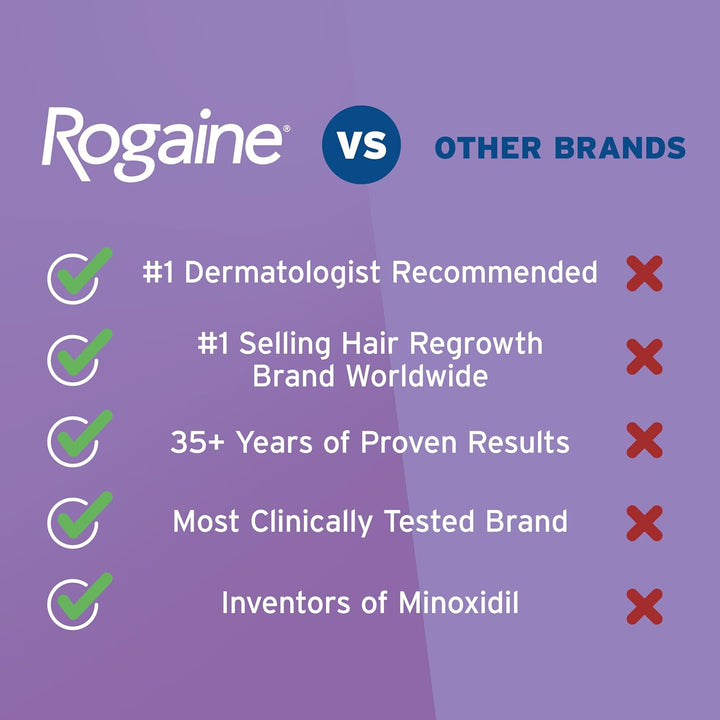 Rogaine® VS OTHER BRANDS

#1 Dermatologist Recommended

#1 Selling Hair Regrowth Brand Worldwide

35+ Years of Proven Results

Most Clinically Tested Brand

Inventors of Minoxidil